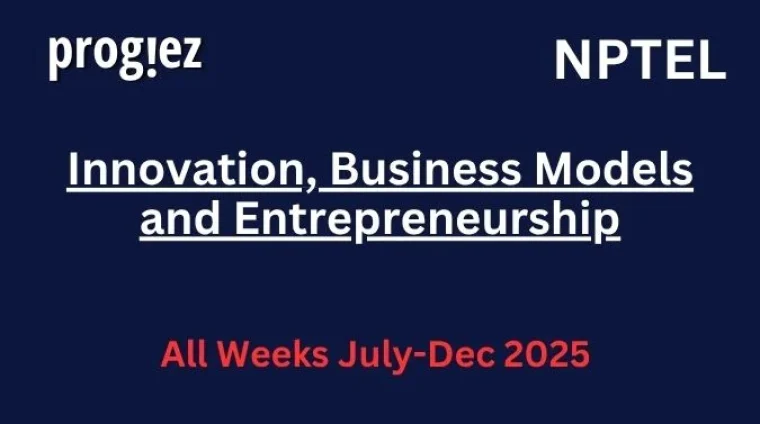 prog!ez

NPTEL

Innovation, Business Models and Entrepreneurship

All Weeks July-Dec 2025